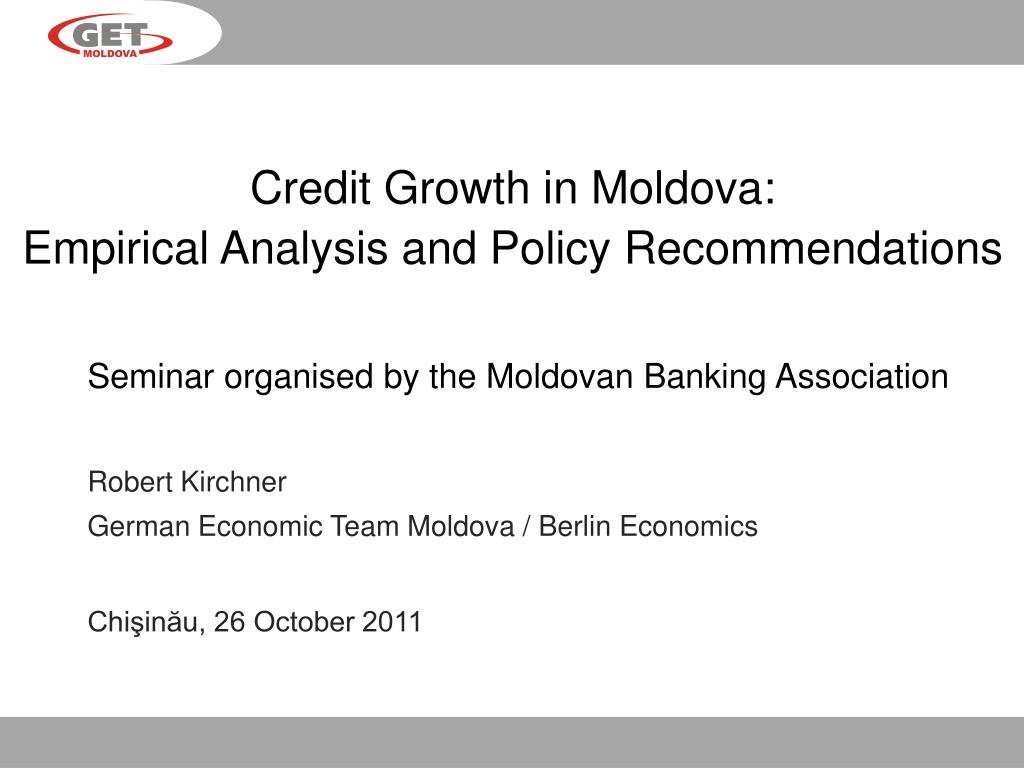 GET MOLDOVA

Credit Growth in Moldova:
Empirical Analysis and Policy Recommendations

Seminar organised by the Moldovan Banking Association

Robert Kirchner
German Economic Team Moldova / Berlin Economics

Chişinău, 26 October 2011